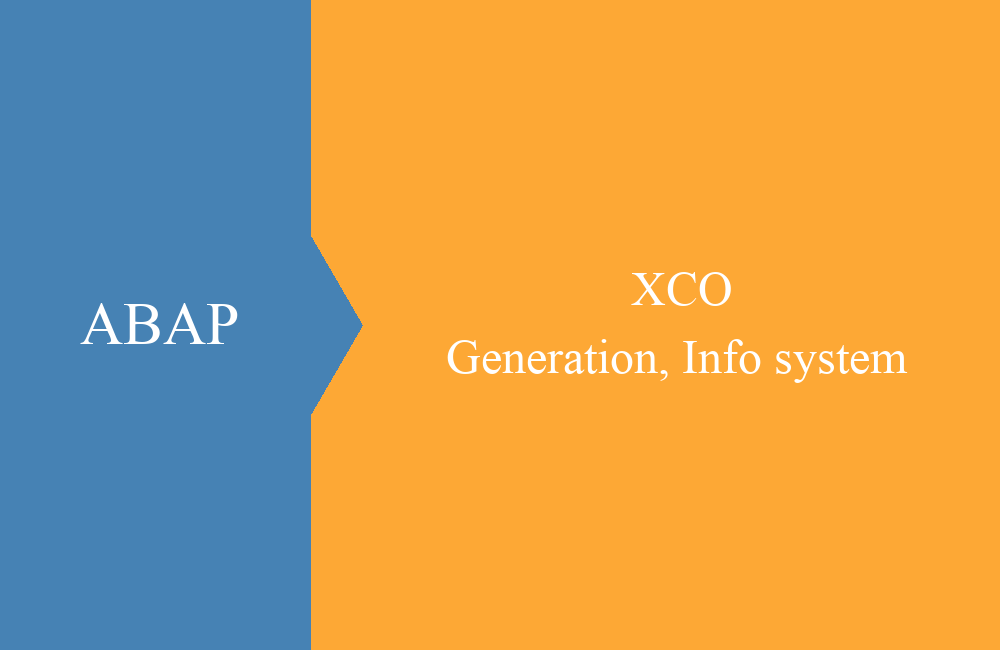 ABAP

XCO
Generation, Info system